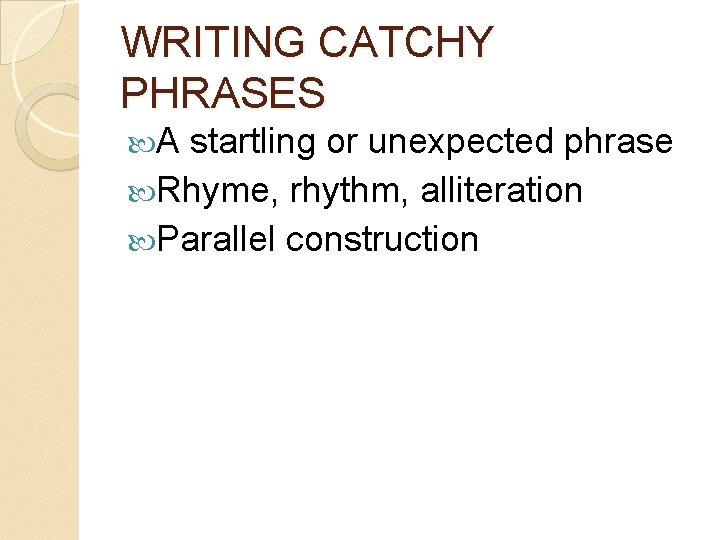 WRITING CATCHY PHRASES

A startling or unexpected phrase

Rhyme, rhythm, alliteration

Parallel construction